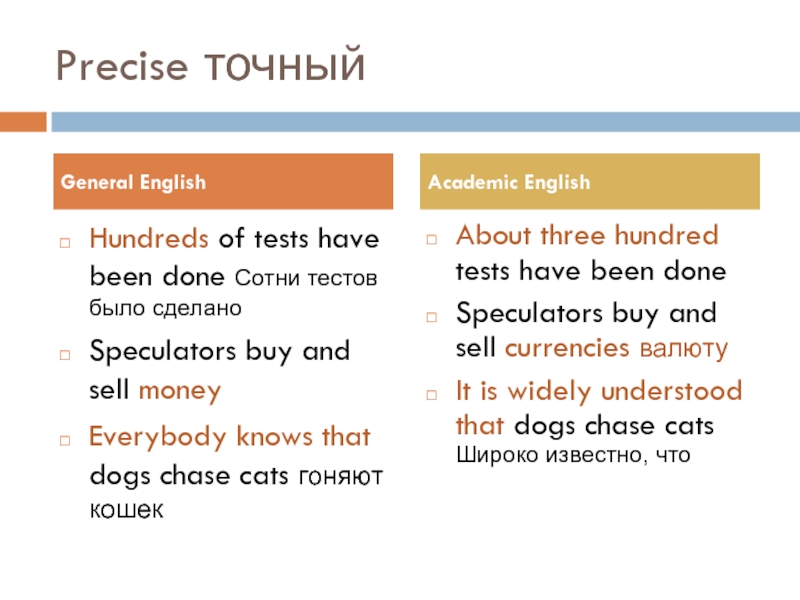 Precise точный

General English

Hundreds of tests have been done Сотни тестов было сделано

Speculators buy and sell money

Everybody knows that dogs chase cats гоняют кошек

Academic English

About three hundred tests have been done

Speculators buy and sell currencies валюту

It is widely understood that dogs chase cats Широко известно, что